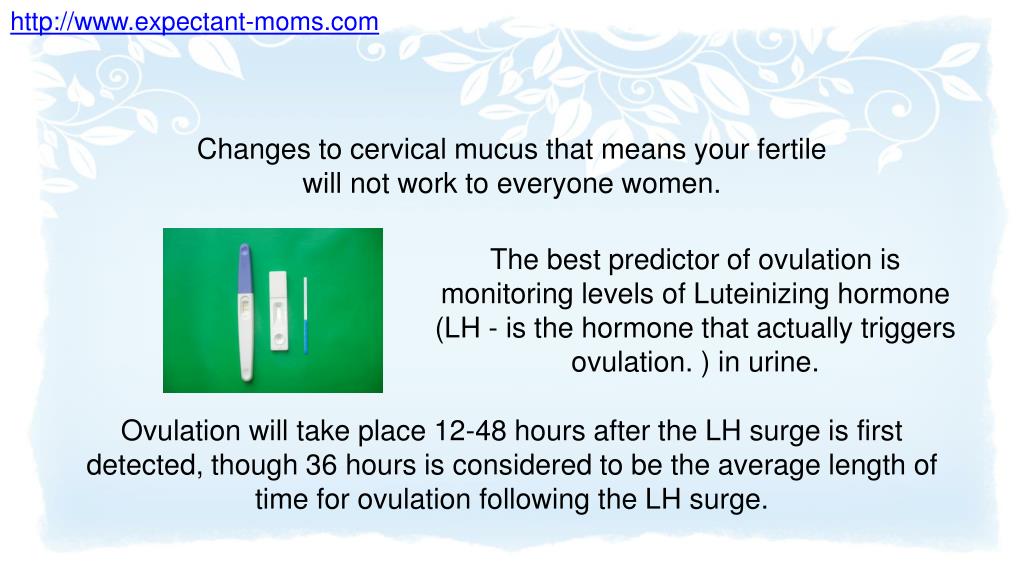 http://www.expectant-moms.com

Changes to cervical mucus that means your fertile will not work to everyone women.

The best predictor of ovulation is monitoring levels of Luteinizing hormone (LH - is the hormone that actually triggers ovulation. ) in urine.

Ovulation will take place 12-48 hours after the LH surge is first detected, though 36 hours is considered to be the average length of time for ovulation following the LH surge.